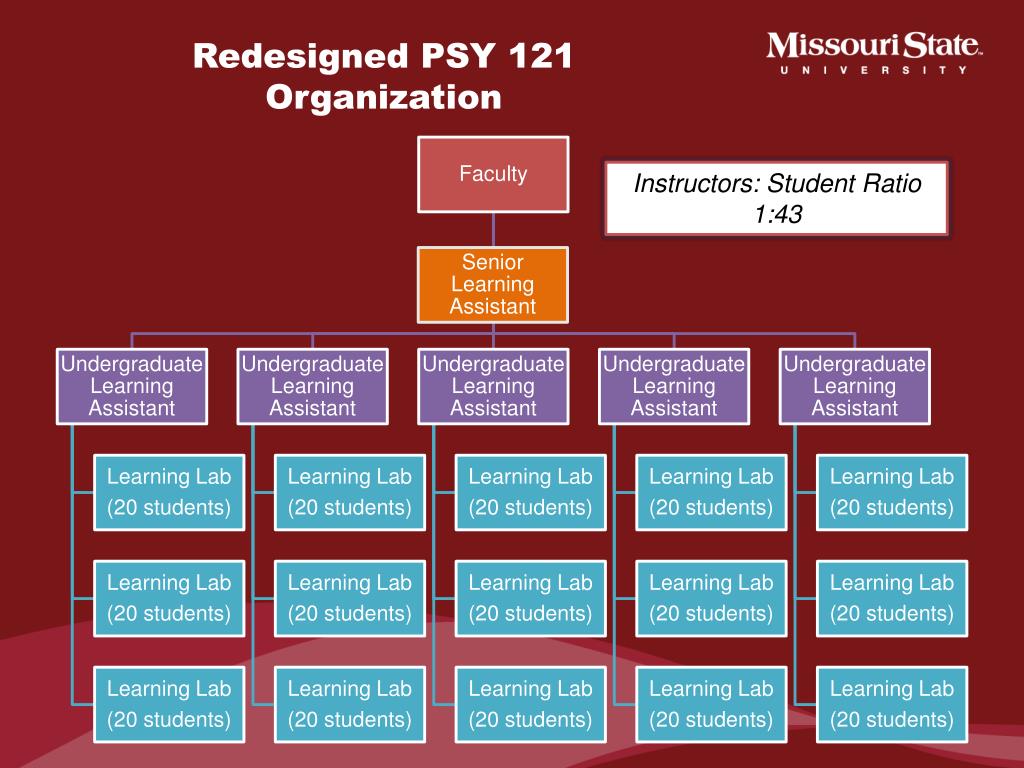 Redesigned PSY 121 Organization

Missouri State
UNIVERSITY

Faculty

Instructors: Student Ratio 1:43

Senior Learning Assistant

Undergraduate Learning Assistant

Learning Lab (20 students)

Learning Lab (20 students)

Learning Lab (20 students)

Undergraduate Learning Assistant

Learning Lab (20 students)

Learning Lab (20 students)

Learning Lab (20 students)

Undergraduate Learning Assistant

Learning Lab (20 students)

Learning Lab (20 students)

Learning Lab (20 students)

Undergraduate Learning Assistant

Learning Lab (20 students)

Learning Lab (20 students)

Learning Lab (20 students)

Undergraduate Learning Assistant

Learning Lab (20 students)

Learning Lab (20 students)

Learning Lab (20 students)